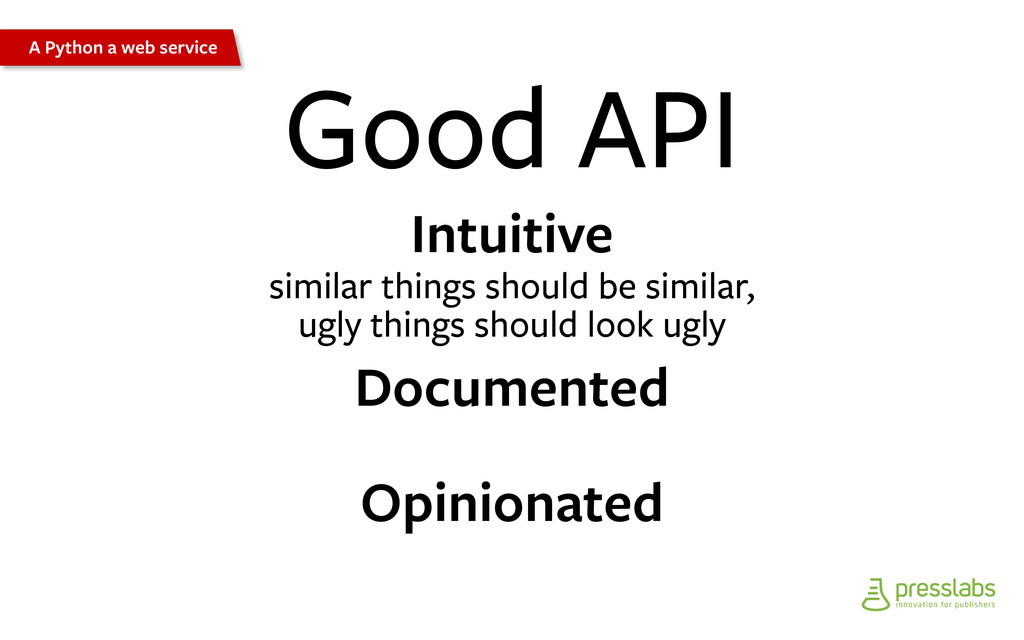 A Python a web service

Good API

Intuitive

similar things should be similar, ugly things should look ugly

Documented

Opinionated

presslabs
innovation for publishers